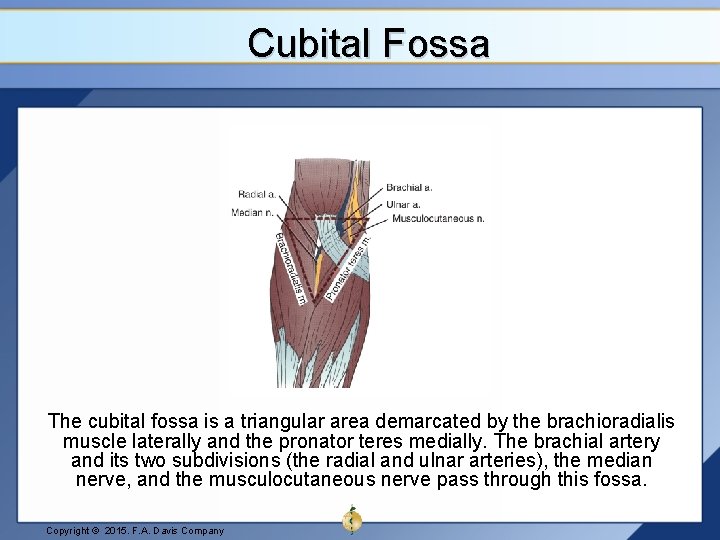 Cubital Fossa

Radial a.
Median n.
Brachial a.
Ulnar a.
Musculocutaneous n.
Brachioradialis m.
Pronator teres m.

The cubital fossa is a triangular area demarcated by the brachioradialis muscle laterally and the pronator teres medially. The brachial artery and its two subdivisions (the radial and ulnar arteries), the median nerve, and the musculocutaneous nerve pass through this fossa.

Copyright © 2015. F.A. Davis Company